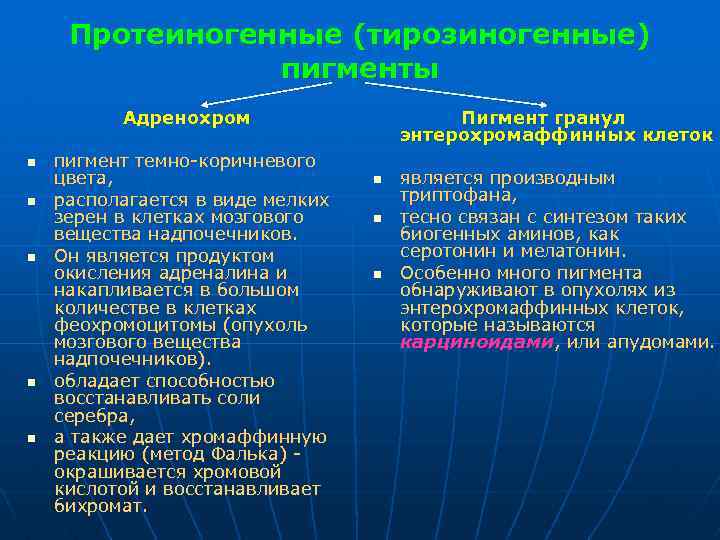 Протеиногенные (тирозиногенные) пигменты

Адренохром

- пигмент темно-коричневого цвета,
- располагается в виде мелких зерен в клетках мозгового вещества надпочечников.
- Он является продуктом окисления адреналина и накапливается в большом количестве в клетках феохромоцитомы (опухоль мозгового вещества надпочечников).
- обладает способностью восстанавливать соли серебра,
- а также дает хромаффинную реакцию (метод Фалька) - окрашивается хромовой кислотой и восстанавливает бихромат.

Пигмент гранул энтерохромаффинных клеток

- является производным триптофана,
- тесно связан с синтезом таких биогенных аминов, как серотонин и мелатонин.
- Особенно много пигмента обнаруживают в опухолях из энтерохромаффинных клеток, которые называются карциноидами, или апудомами.